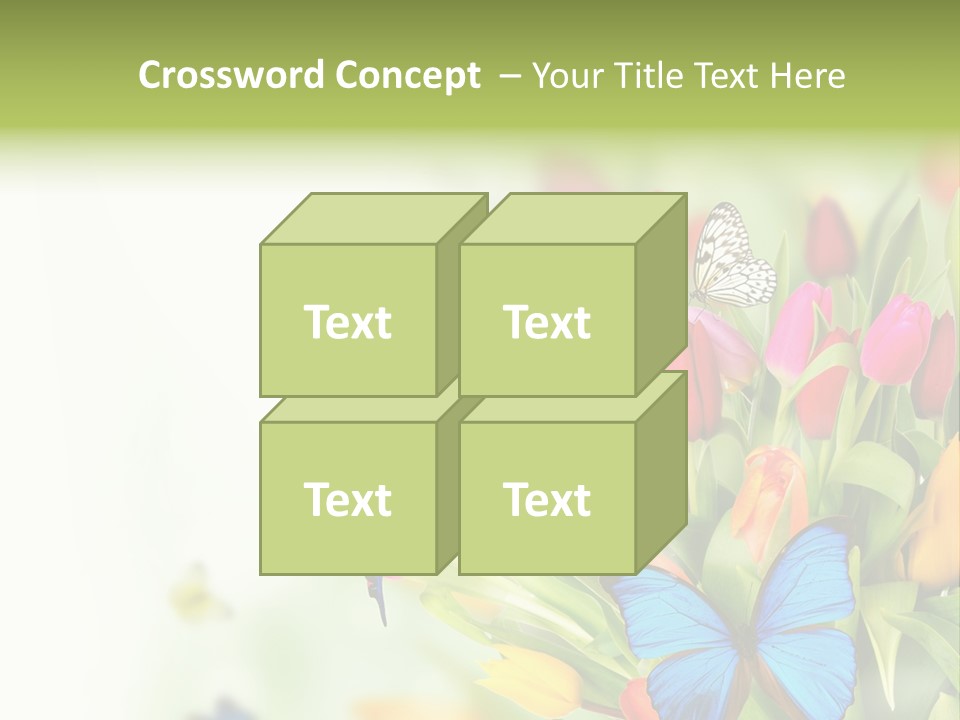 Crossword Concept – Your Title Text Here

Text

Text

Text

Text